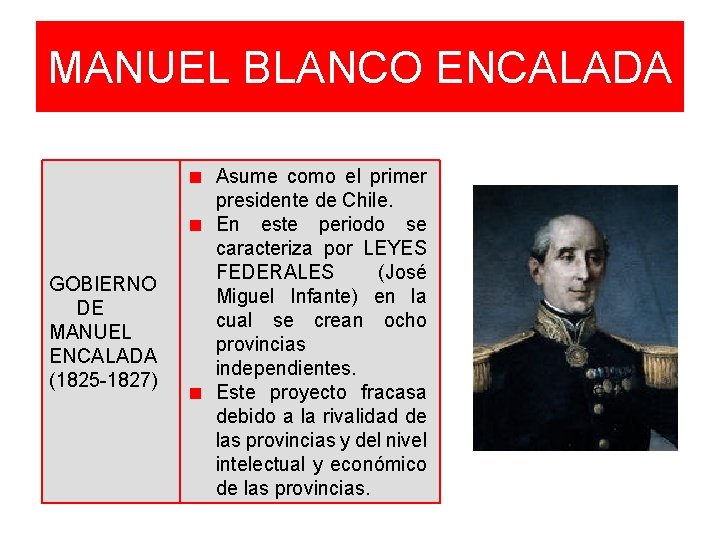 MANUEL BLANCO ENCALADA

| GOBIERNO DE MANUEL ENCALADA (1825-1827) | ■ Asume como el primer presidente de Chile. ■ En este periodo se caracteriza por LEYES FEDERALES (José Miguel Infante) en la cual se crean ocho provincias independientes. ■ Este proyecto fracasa debido a la rivalidad de las provincias y del nivel intelectual y económico de las provincias. |
|---|---|